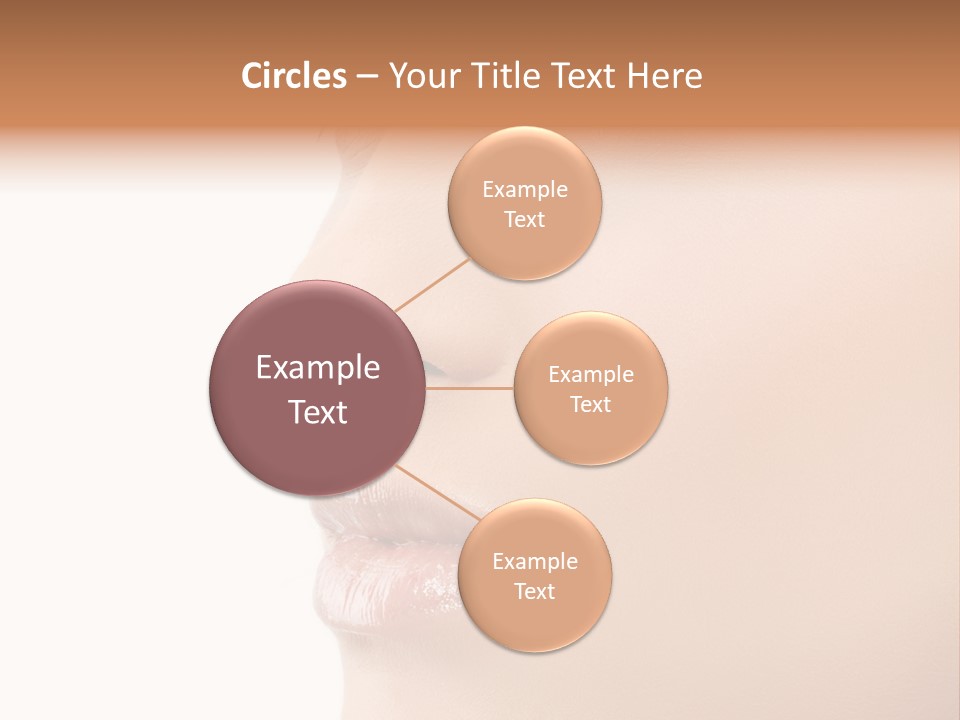 Circles – Your Title Text Here

Example Text

Example Text

Example Text

Example Text